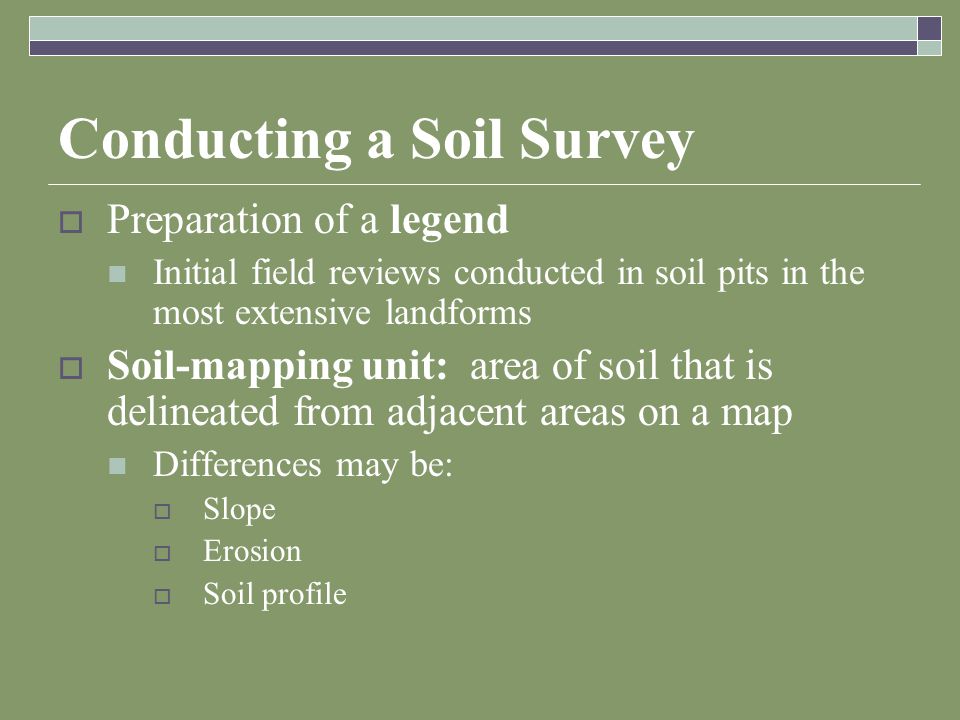 Conducting a Soil Survey

Preparation of a legend

Initial field reviews conducted in soil pits in the most extensive landforms

Soil-mapping unit: area of soil that is delineated from adjacent areas on a map

Differences may be:

Slope

Erosion

Soil profile